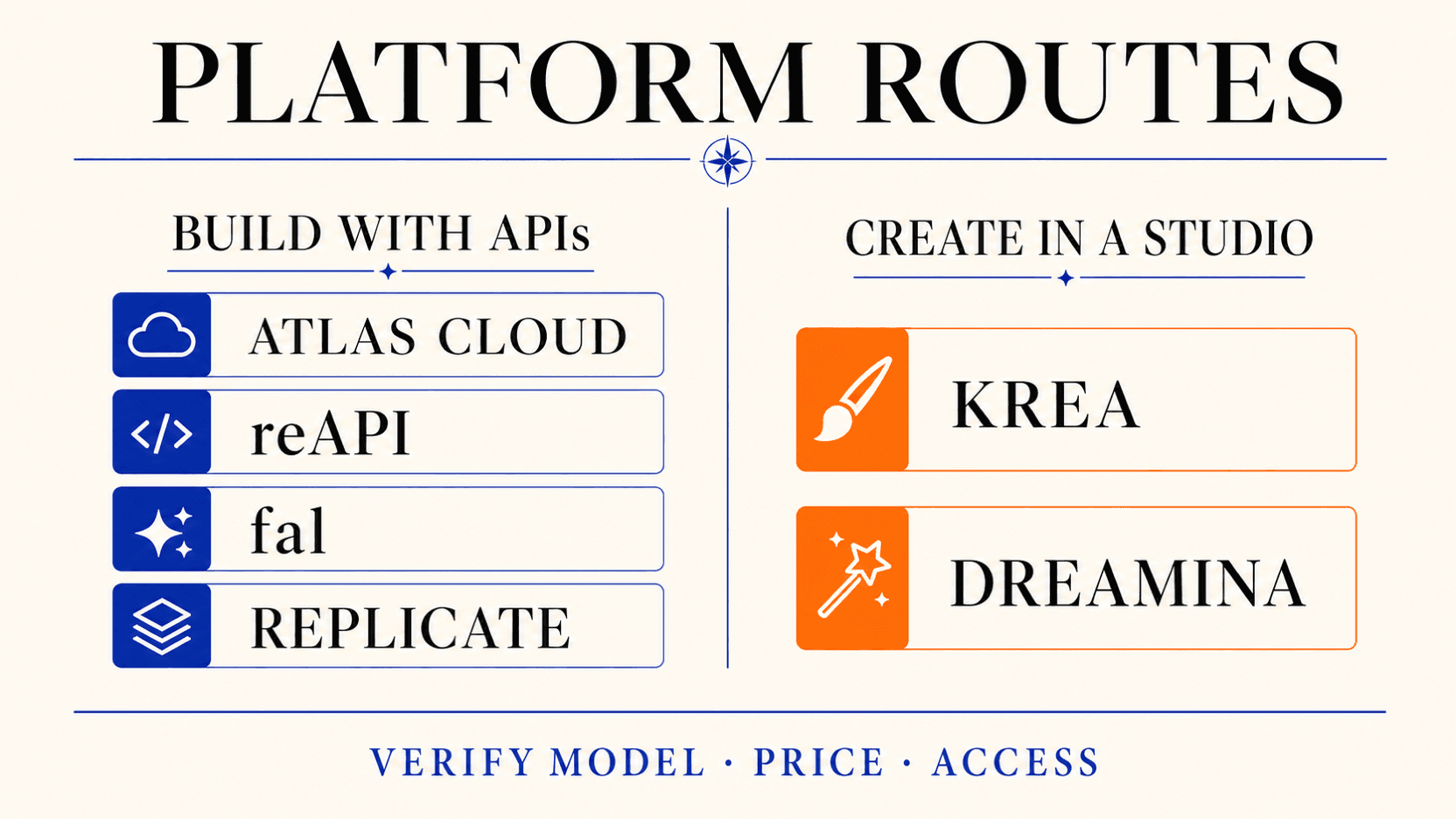 PLATFORM ROUTES

BUILD WITH APIs

ATLAS CLOUD

reAPI

fal

REPLICATE

CREATE IN A STUDIO

KREA

DREAMINA

VERIFY MODEL · PRICE · ACCESS